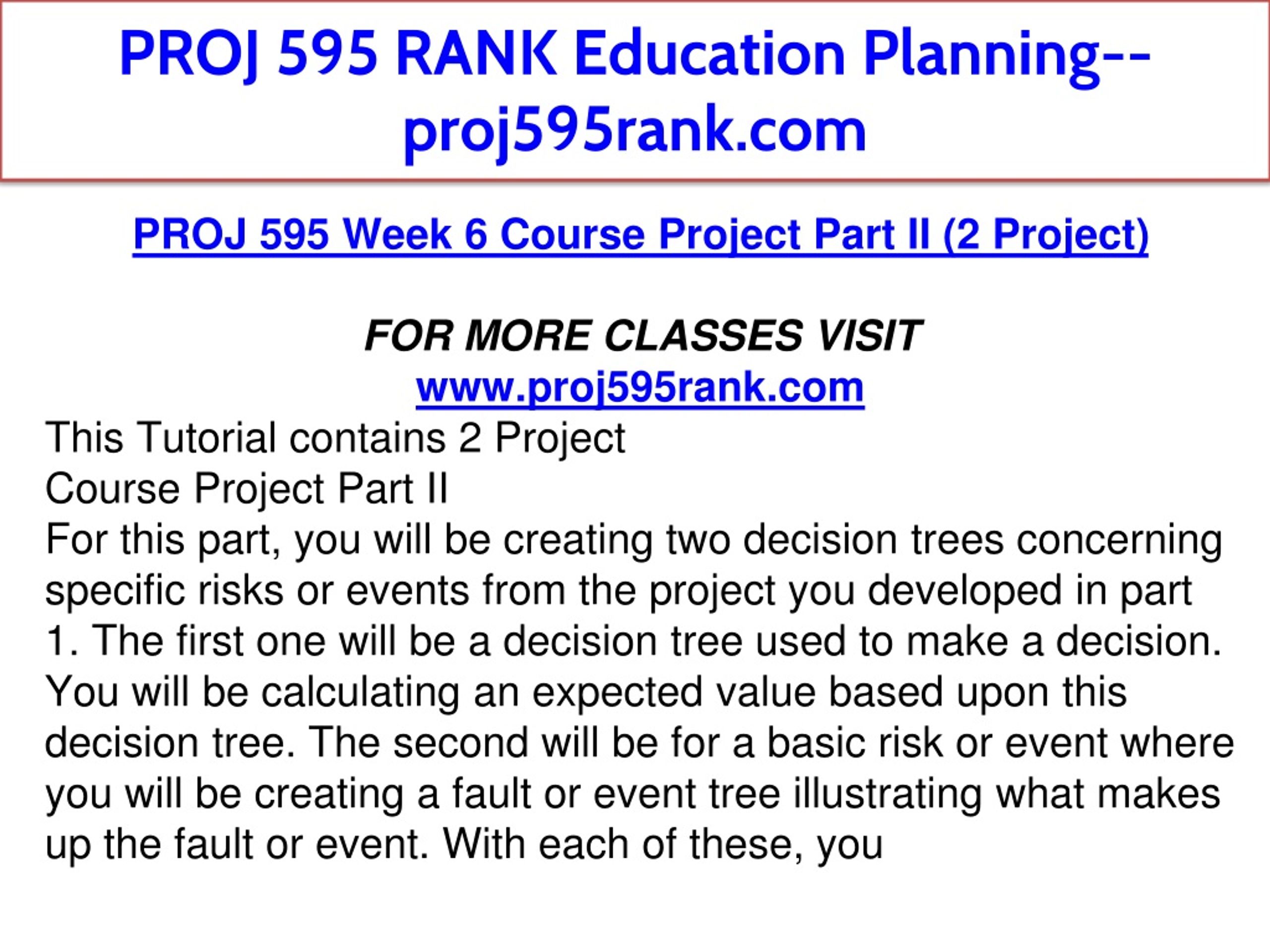 PROJ 595 RANK Education Planning--proj595rank.com

PROJ 595 Week 6 Course Project Part II (2 Project)

FOR MORE CLASSES VISIT
www.proj595rank.com

This Tutorial contains 2 Project
Course Project Part II
For this part, you will be creating two decision trees concerning specific risks or events from the project you developed in part 1. The first one will be a decision tree used to make a decision. You will be calculating an expected value based upon this decision tree. The second will be for a basic risk or event where you will be creating a fault or event tree illustrating what makes up the fault or event. With each of these, you